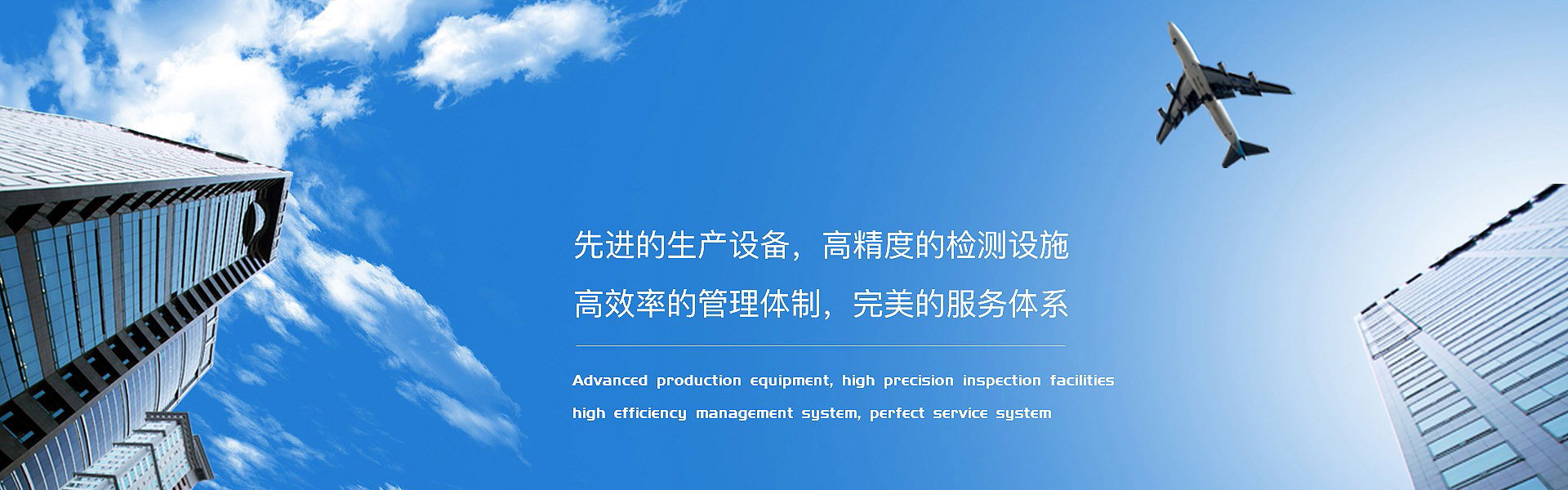 先进的生产设备，高精度的检测设施
高效率的管理体制，完美的服务体系

Advanced production equipment, high precision inspection facilities
high efficiency management system, perfect service system